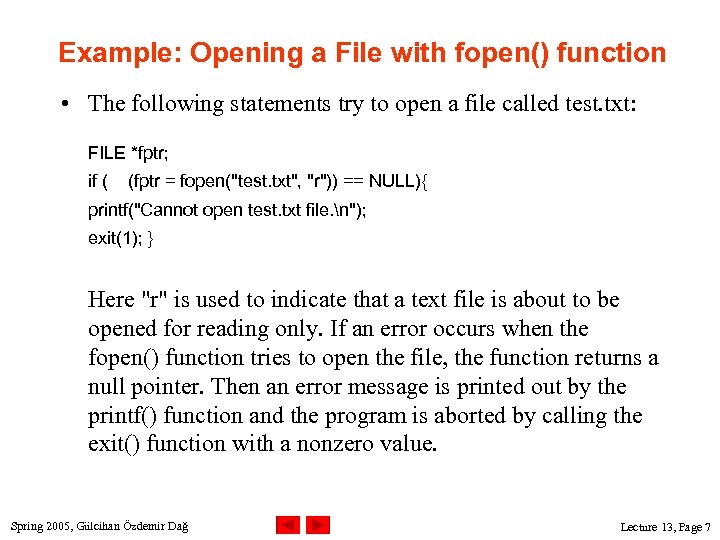 Example: Opening a File with fopen() function

• The following statements try to open a file called test.txt:

FILE *fptr;
if ( (fptr = fopen("test.txt", "r")) == NULL){
printf("Cannot open test.txt file.\n");
exit(1); }

Here "r" is used to indicate that a text file is about to be opened for reading only. If an error occurs when the fopen() function tries to open the file, the function returns a null pointer. Then an error message is printed out by the printf() function and the program is aborted by calling the exit() function with a nonzero value.

Spring 2005, Gülcihan Özdemir Dağ

Lecture 13, Page 7